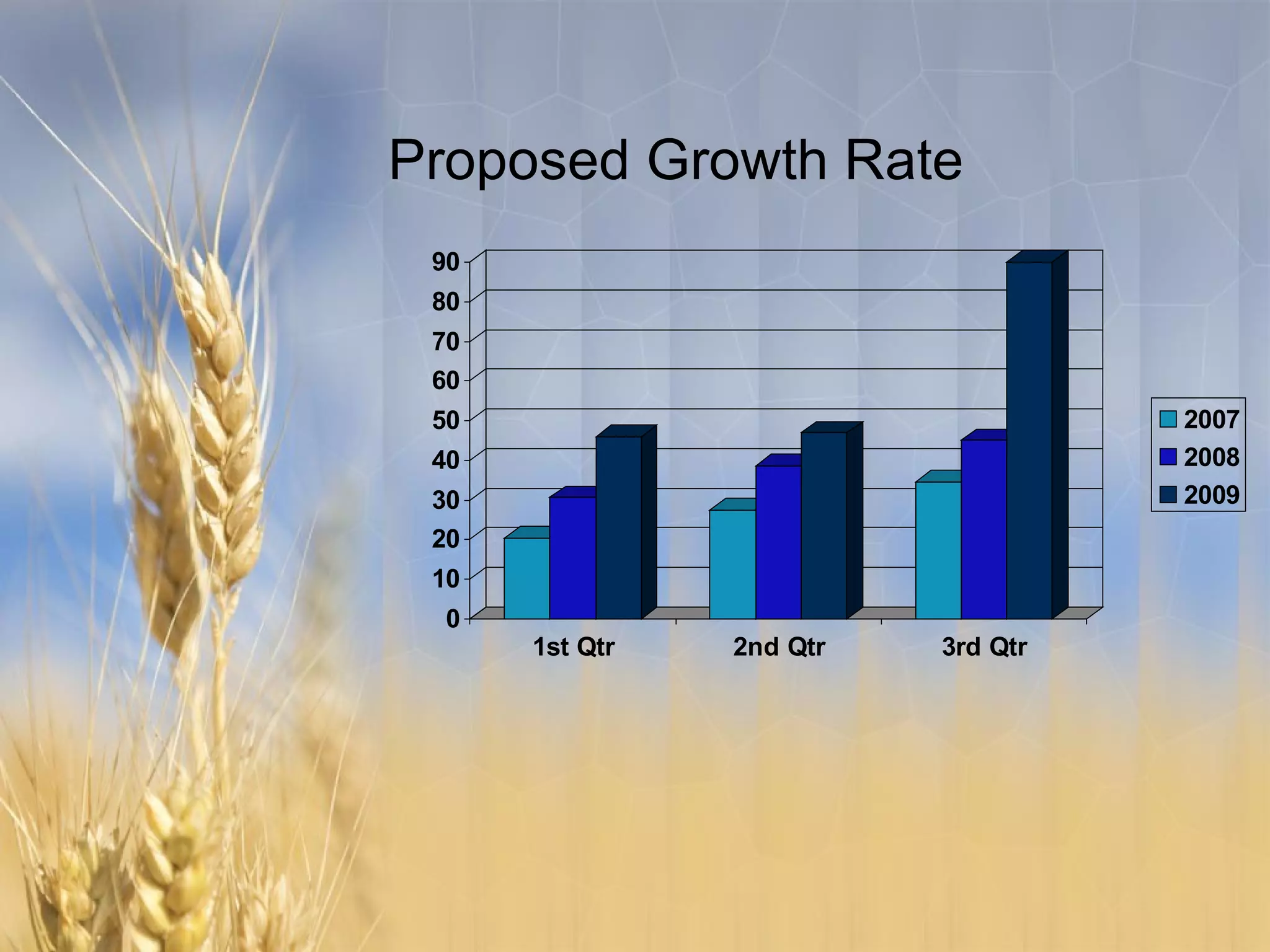 Proposed Growth Rate

90
80
70
60
50
40
30
20
10
0

1st Qtr
2nd Qtr
3rd Qtr

2007
2008
2009